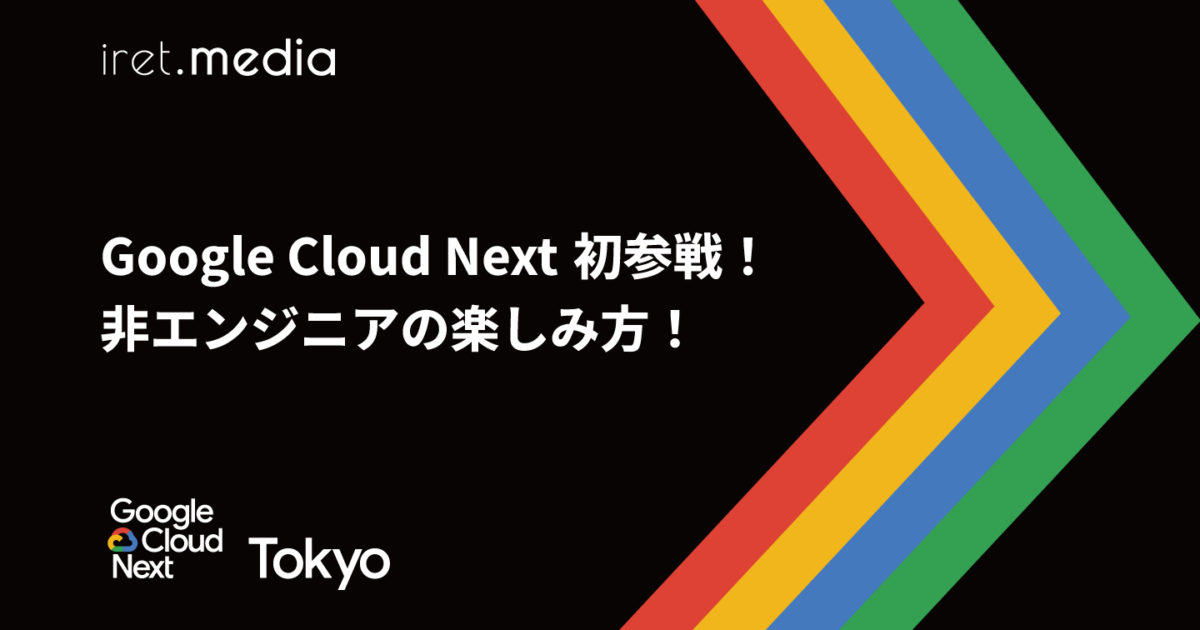 iret.media

Google Cloud Next 初参戦！
非エンジニアの楽しみ方！

Google
Cloud
Next

Tokyo